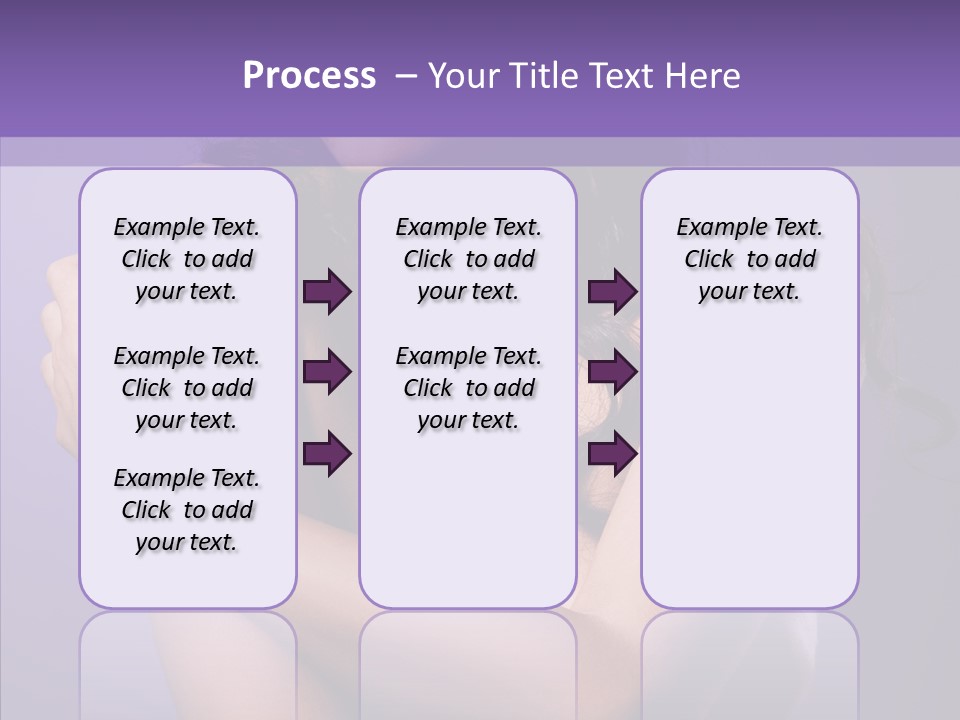 Process – Your Title Text Here

Example Text. Click to add your text.

Example Text. Click to add your text.

Example Text. Click to add your text.

Example Text. Click to add your text.

Example Text. Click to add your text.

Example Text. Click to add your text.